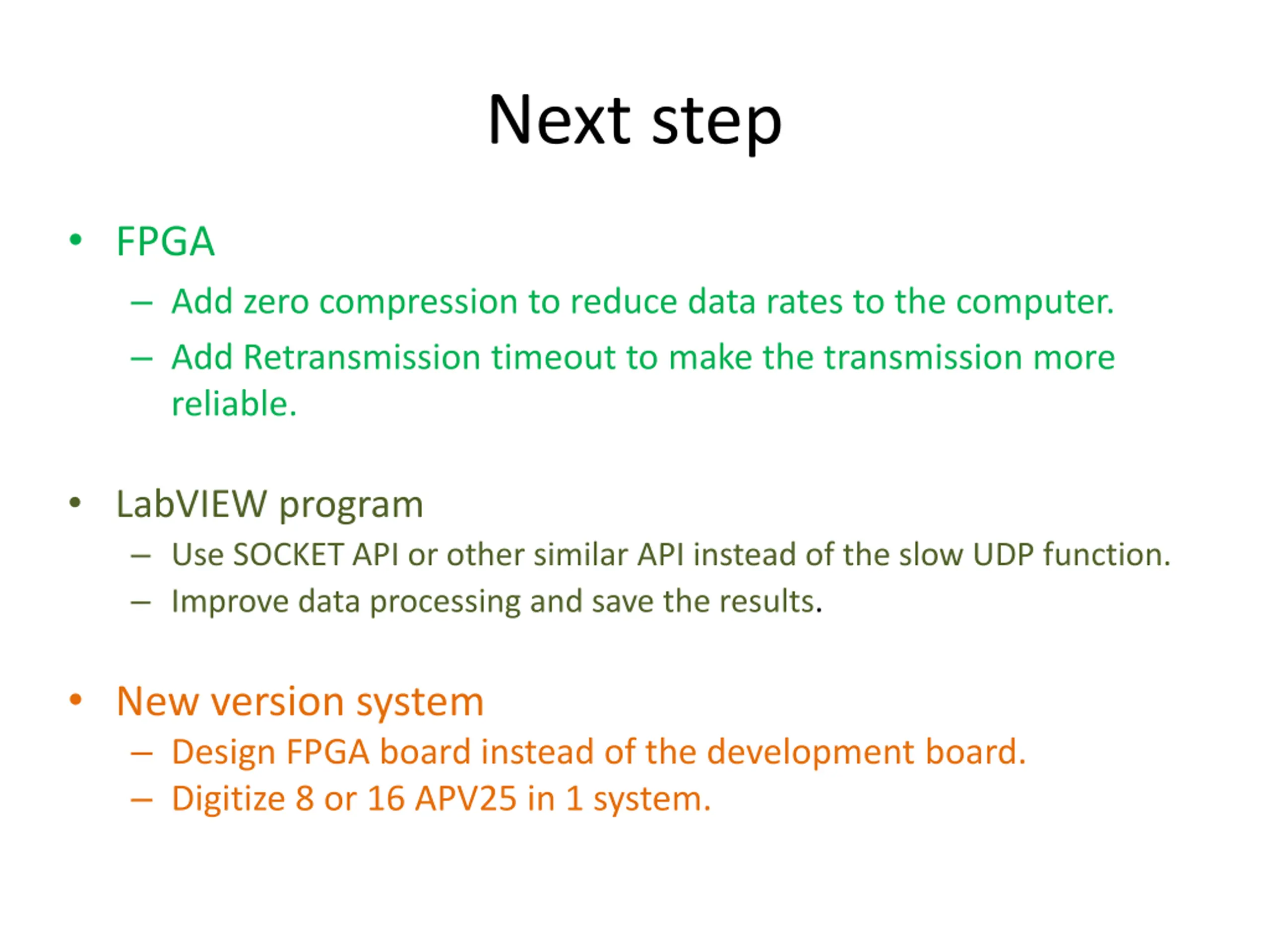 Next step

• FPGA
– Add zero compression to reduce data rates to the computer.
– Add Retransmission timeout to make the transmission more reliable.

• LabVIEW program
– Use SOCKET API or other similar API instead of the slow UDP function.
– Improve data processing and save the results.

• New version system
– Design FPGA board instead of the development board.
– Digitize 8 or 16 APV25 in 1 system.